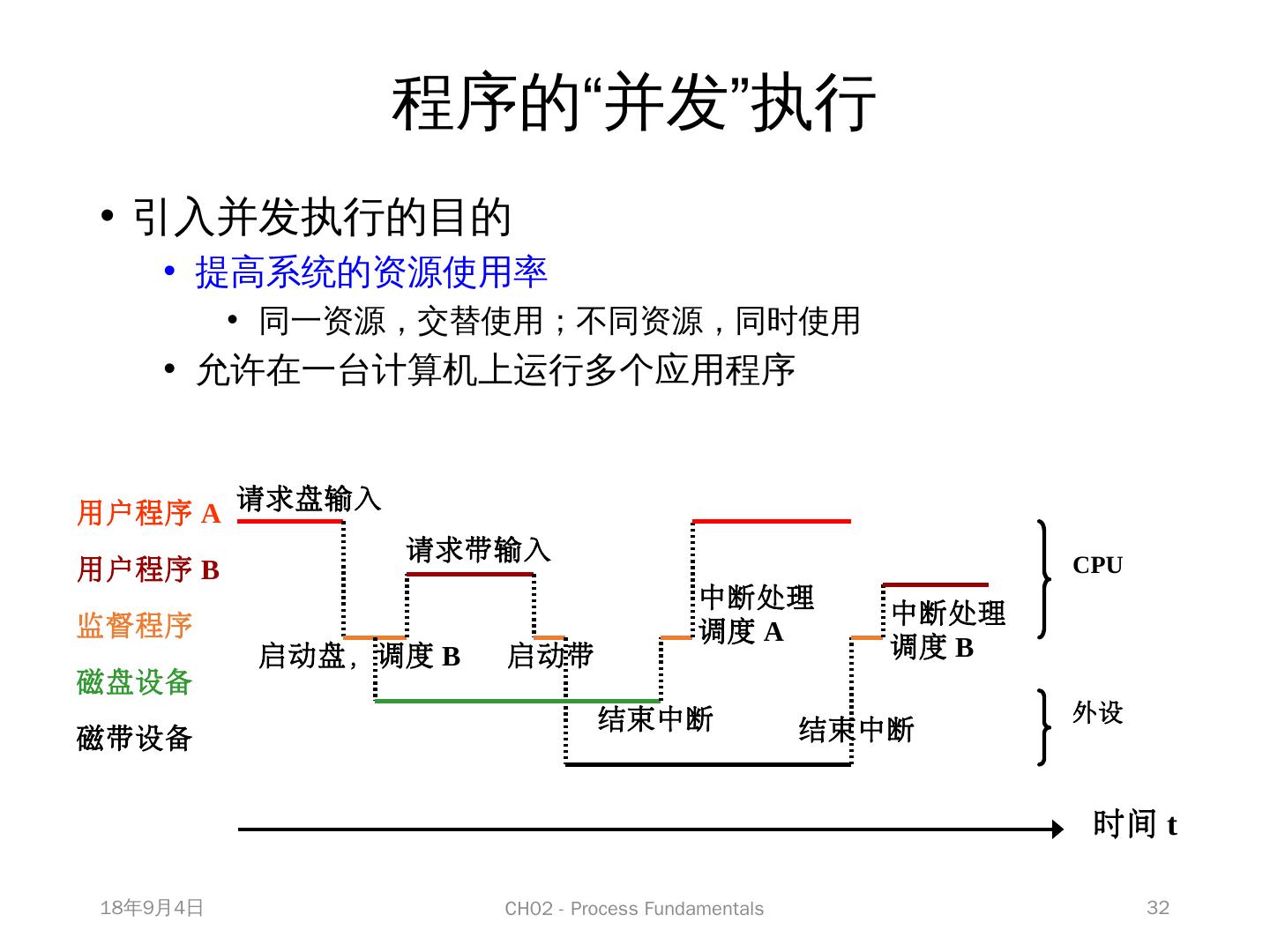 程序的“并发”执行

• 引入并发执行的目的
  • 提高系统的资源使用率
    • 同一资源，交替使用；不同资源，同时使用
  • 允许在一台计算机上运行多个应用程序

用户程序 A
用户程序 B
监督程序
磁盘设备
磁带设备

请求盘输入
请求带输入
启动盘，调度 B
启动带
中断处理
调度 A
中断处理
调度 B
结束中断
结束中断
CPU
外设
时间 t

18年9月4日
CH02 - Process Fundamentals
32